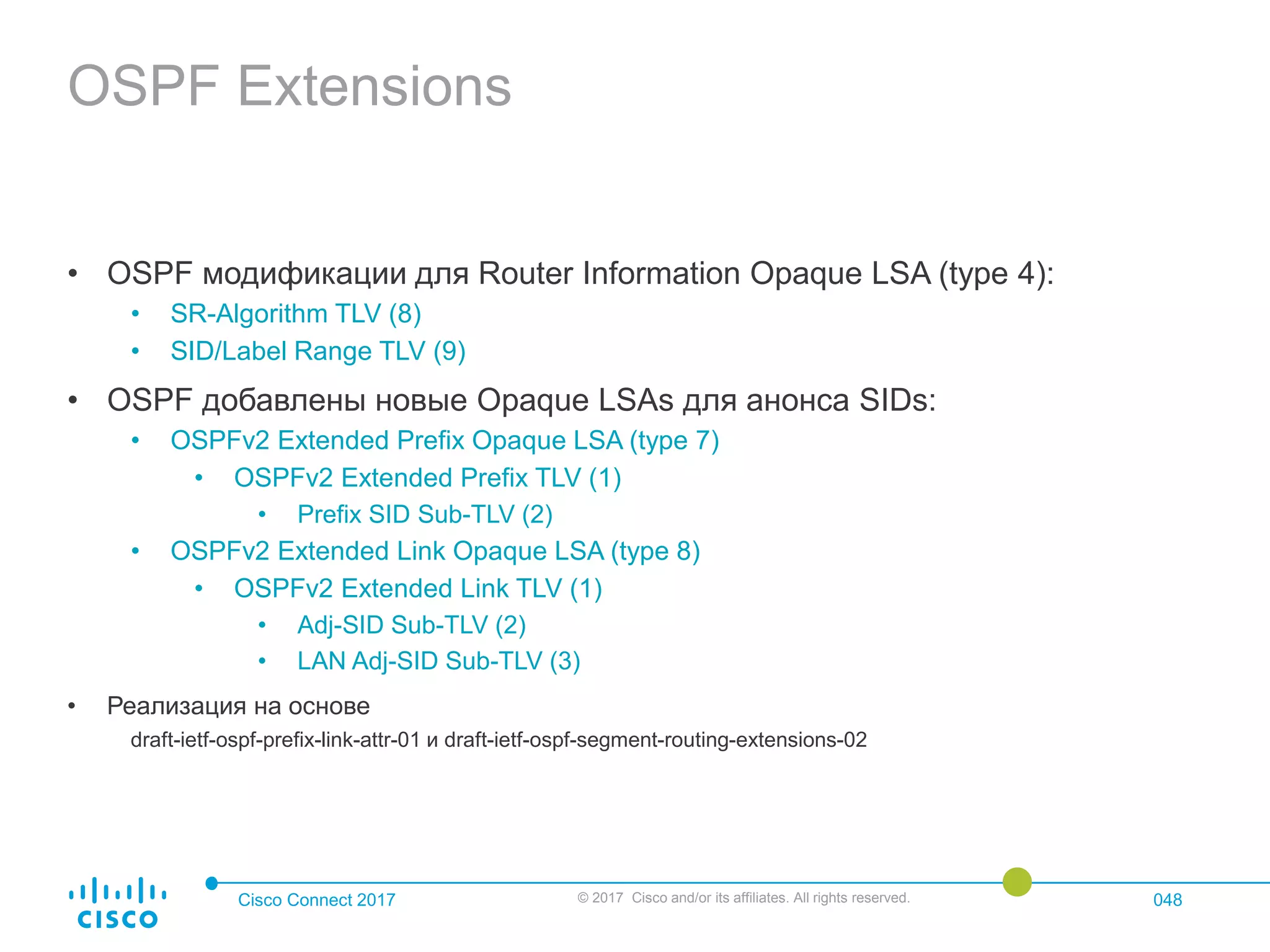 OSPF Extensions

• OSPF модификации для Router Information Opaque LSA (type 4):
  • SR-Algorithm TLV (8)
  • SID/Label Range TLV (9)
• OSPF добавлены новые Opaque LSAs для анонса SIDs:
  • OSPFv2 Extended Prefix Opaque LSA (type 7)
    • OSPFv2 Extended Prefix TLV (1)
      • Prefix SID Sub-TLV (2)
  • OSPFv2 Extended Link Opaque LSA (type 8)
    • OSPFv2 Extended Link TLV (1)
      • Adj-SID Sub-TLV (2)
      • LAN Adj-SID Sub-TLV (3)
• Реализация на основе
draft-ietf-ospf-prefix-link-attr-01 и draft-ietf-ospf-segment-routing-extensions-02

cisco
Cisco Connect 2017
© 2017 Cisco and/or its affiliates. All rights reserved.
048